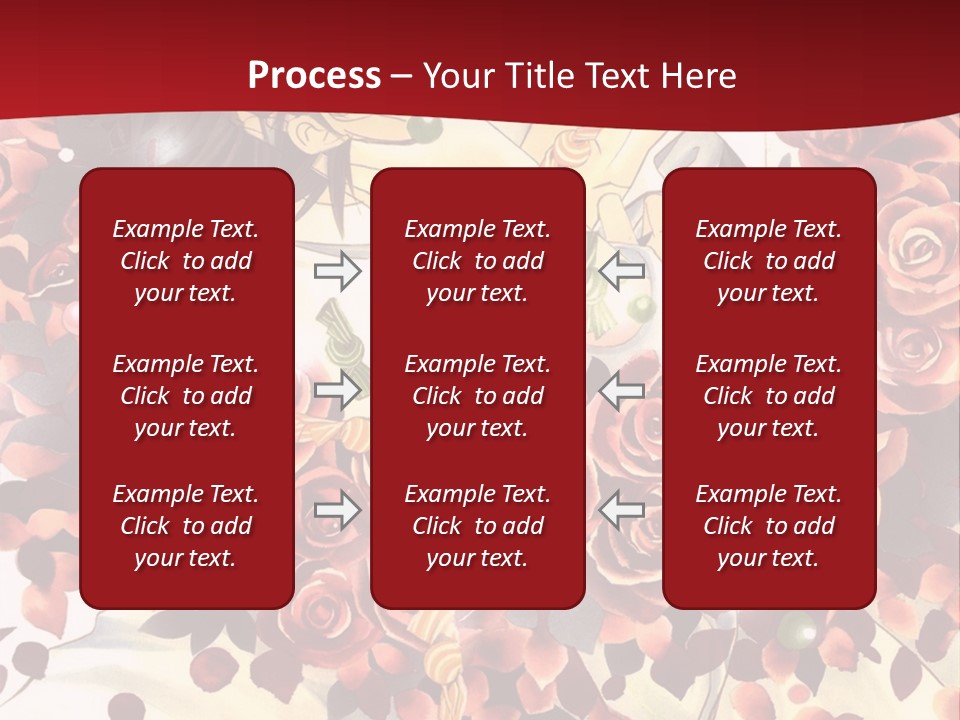 Process – Your Title Text Here

Example Text. Click to add your text.

Example Text. Click to add your text.

Example Text. Click to add your text.

Example Text. Click to add your text.

Example Text. Click to add your text.

Example Text. Click to add your text.

Example Text. Click to add your text.

Example Text. Click to add your text.

Example Text. Click to add your text.